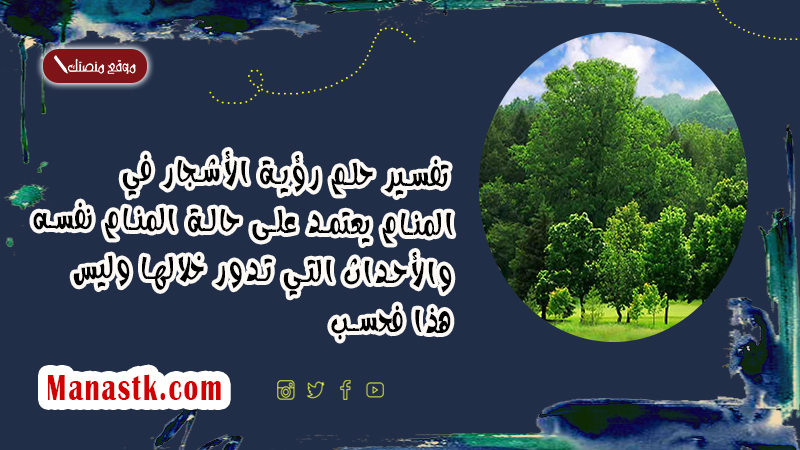 موقع منصتك

تفسير حلم رؤية الأشجار في المنام يعتمد على حالة المنام نفسه والأحداث التي تدور خلالها وليس هذا فحسب

Manastk.com